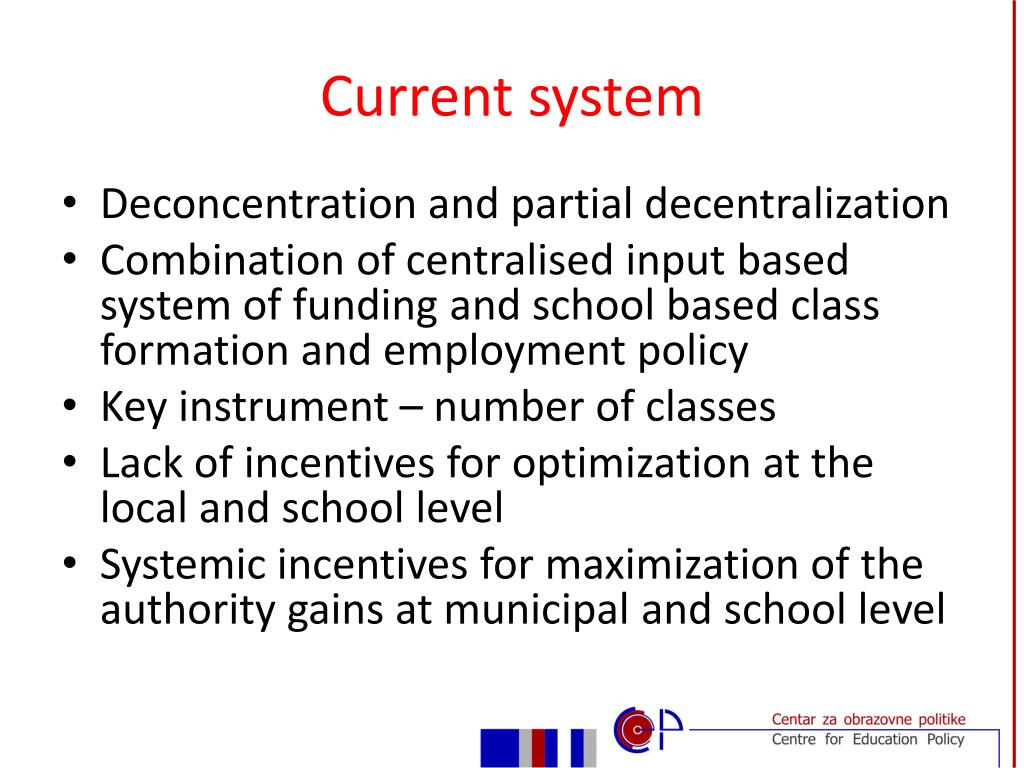 Current system

• Deconcentration and partial decentralization
• Combination of centralised input based system of funding and school based class formation and employment policy
• Key instrument – number of classes
• Lack of incentives for optimization at the local and school level
• Systemic incentives for maximization of the authority gains at municipal and school level

Centar za obrazovne politike
Centre for Education Policy